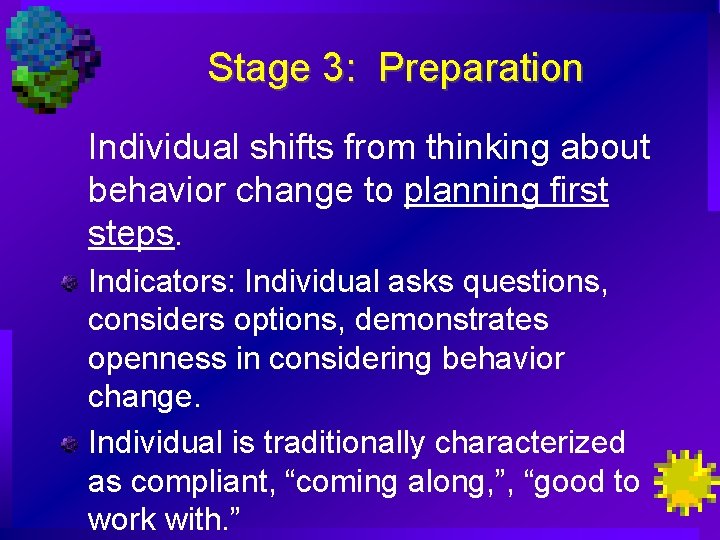 Stage 3: Preparation

Individual shifts from thinking about behavior change to planning first steps.

Indicators: Individual asks questions, considers options, demonstrates openness in considering behavior change.

Individual is traditionally characterized as compliant, “coming along,”, “good to work with.”